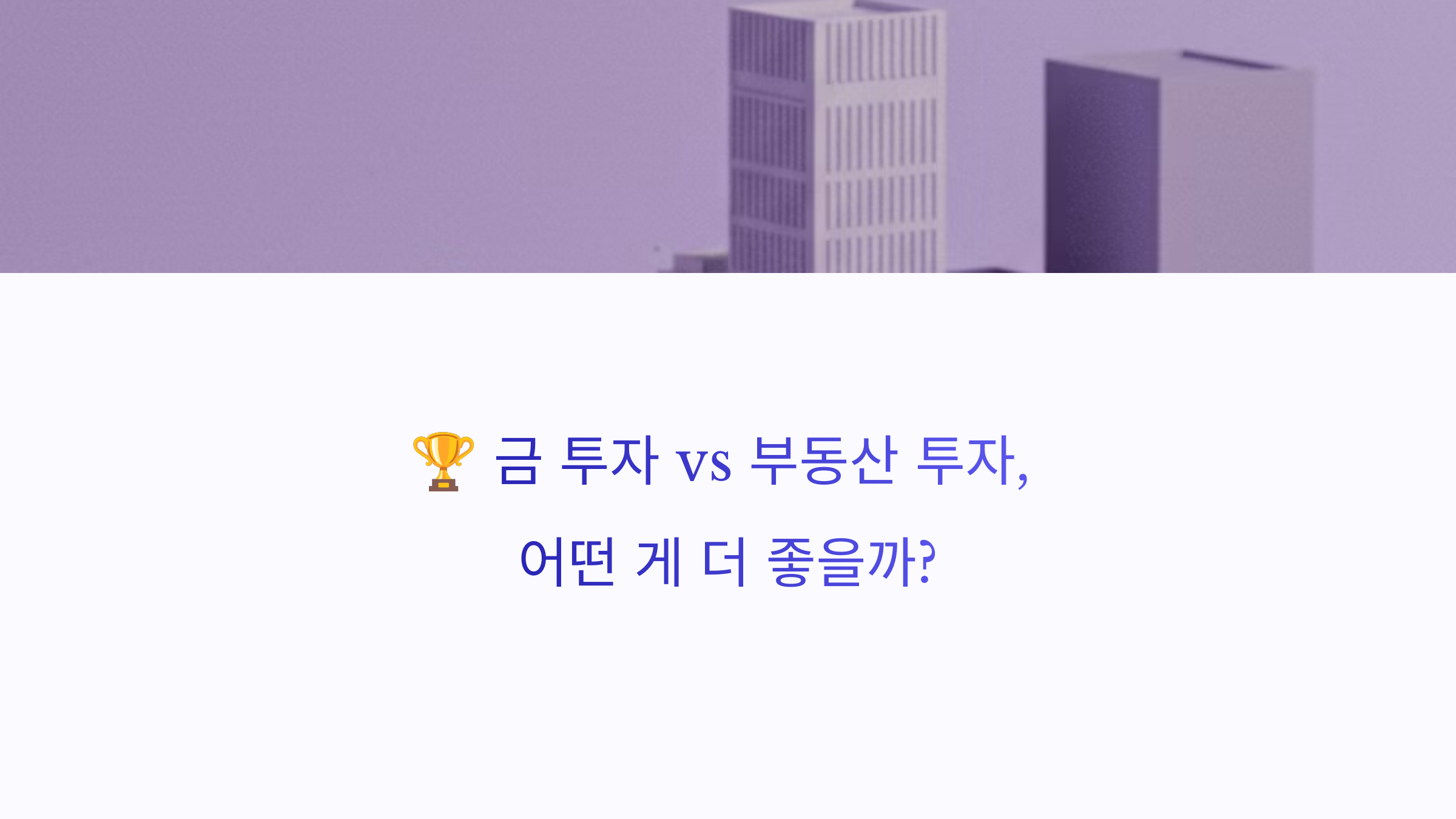 🏆 금 투자 vs 부동산 투자,

어떤 게 더 좋을까?